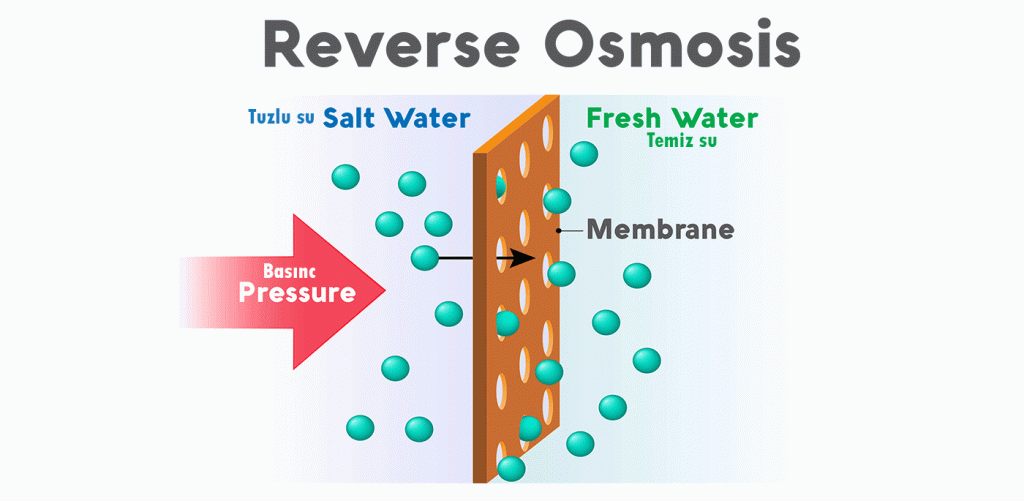 Reverse Osmosis

Tuzlu su Salt Water

Fresh Water
Temiz su

Membrane

Basınc
Pressure